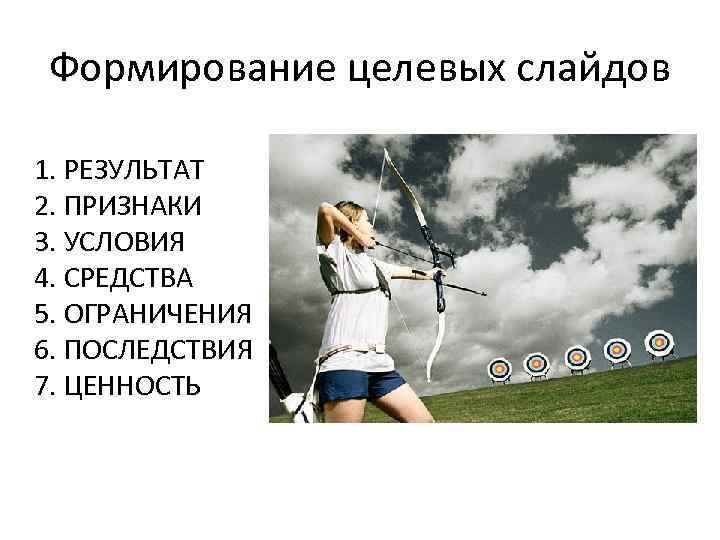 Формирование целевых слайдов

1. РЕЗУЛЬТАТ
2. ПРИЗНАКИ
3. УСЛОВИЯ
4. СРЕДСТВА
5. ОГРАНИЧЕНИЯ
6. ПОСЛЕДСТВИЯ
7. ЦЕННОСТЬ